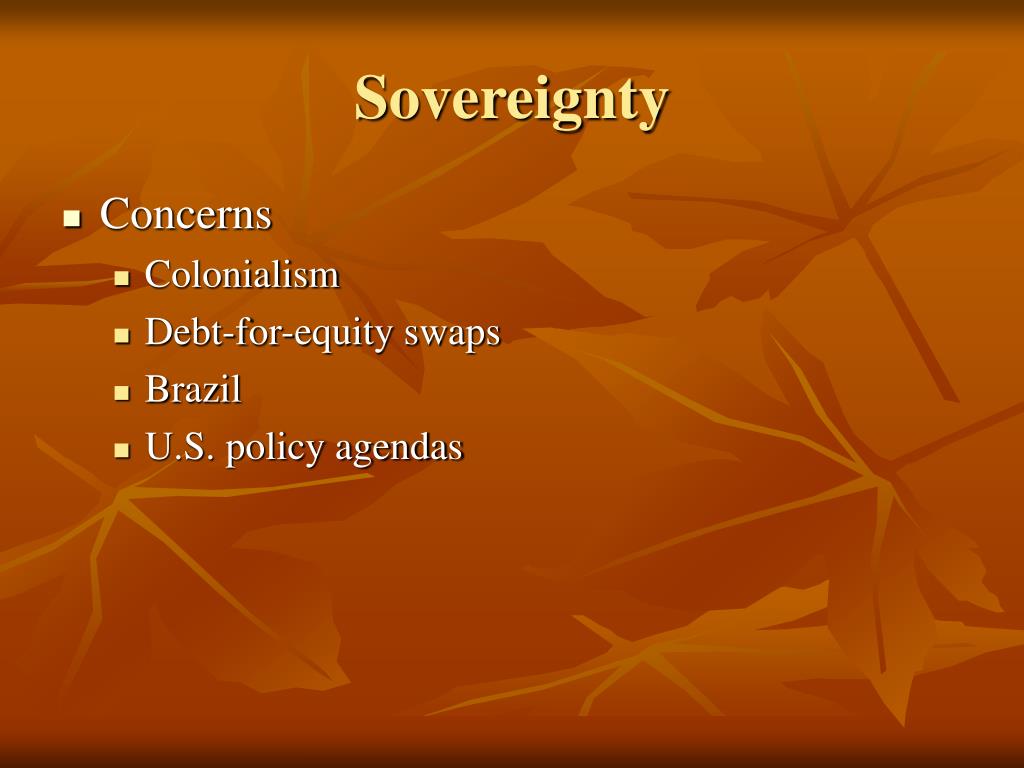 Sovereignty

- Concerns
  - Colonialism
  - Debt-for-equity swaps
  - Brazil
  - U.S. policy agendas